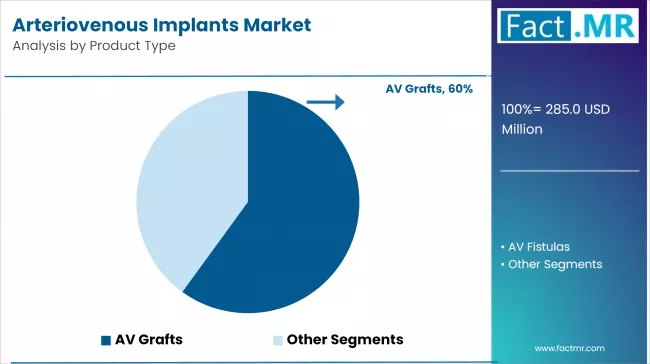 Arteriovenous Implants Market
Analysis by Product Type

Fact.MR

AV Grafts, 60%

100%= 285.0 USD Million

• AV Fistulas
• Other Segments

AV Grafts
Other Segments

www.factmr.com